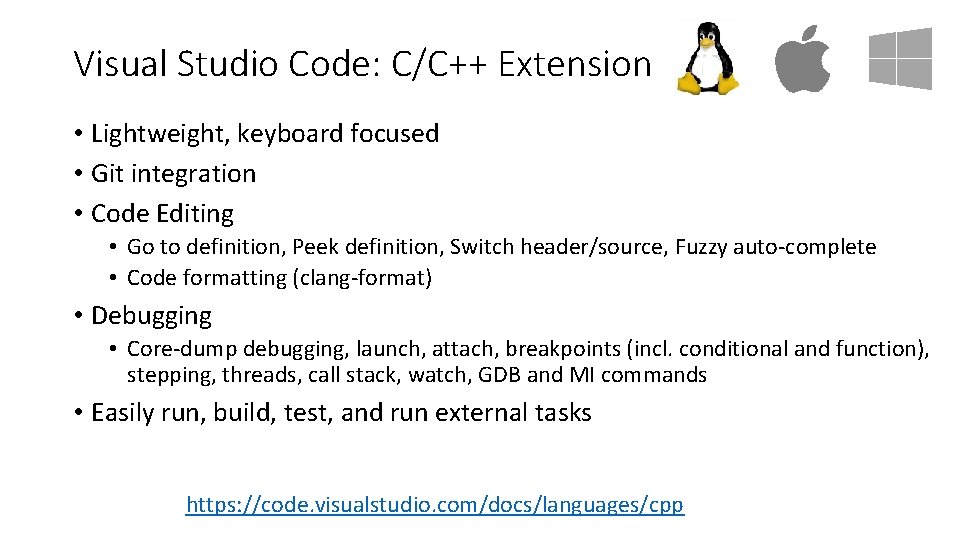 Visual Studio Code: C/C++ Extension

• Lightweight, keyboard focused
• Git integration
• Code Editing
  • Go to definition, Peek definition, Switch header/source, Fuzzy auto-complete
  • Code formatting (clang-format)
• Debugging
  • Core-dump debugging, launch, attach, breakpoints (incl. conditional and function), stepping, threads, call stack, watch, GDB and MI commands
• Easily run, build, test, and run external tasks

https://code.visualstudio.com/docs/languages/cpp